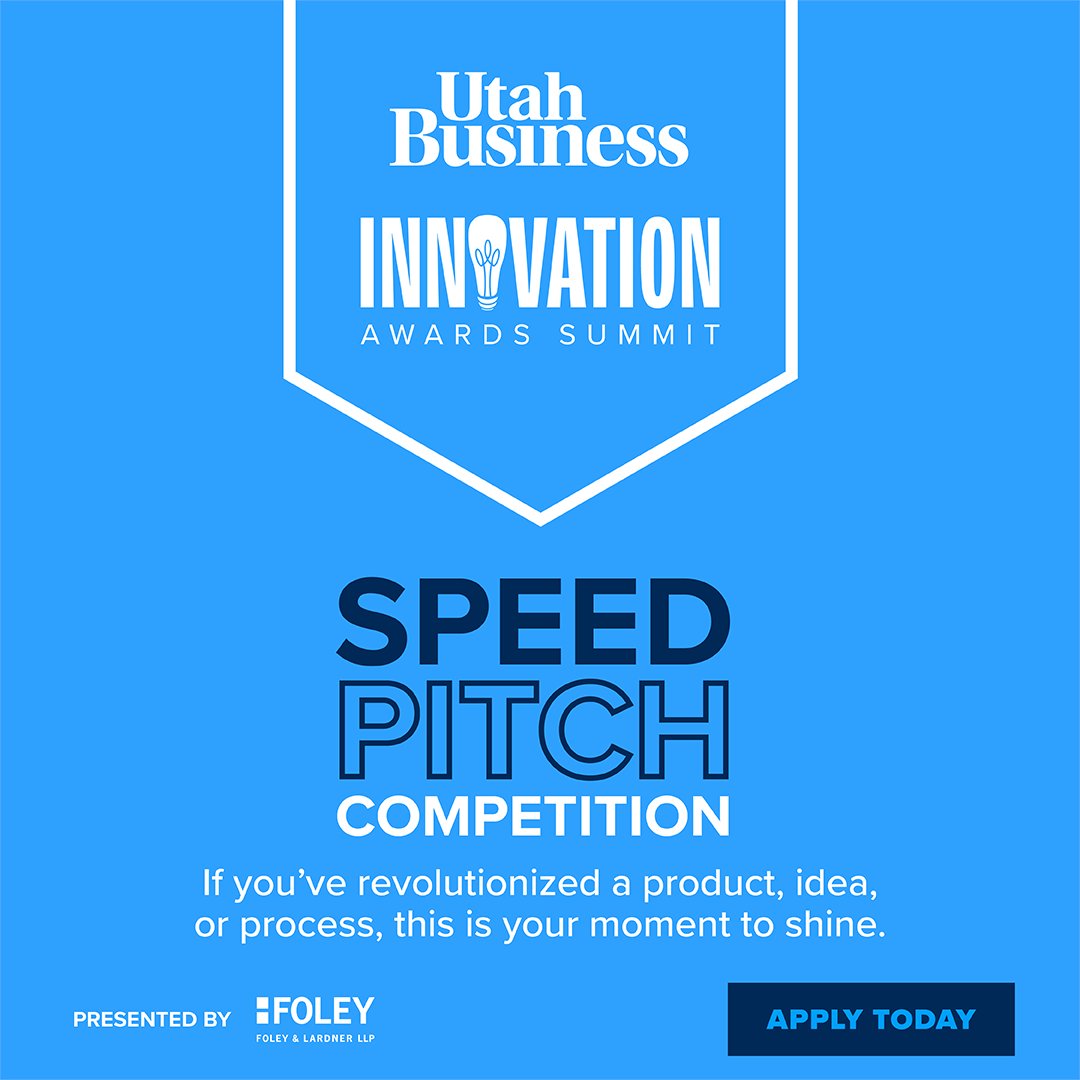 Utah Business

INNOVATION
AWARDS SUMMIT

SPEED
PITCH
COMPETITION

If you've revolutionized a product, idea, or process, this is your moment to shine.

PRESENTED BY FOLEY
FOLEY & LARDNER LLP

APPLY TODAY